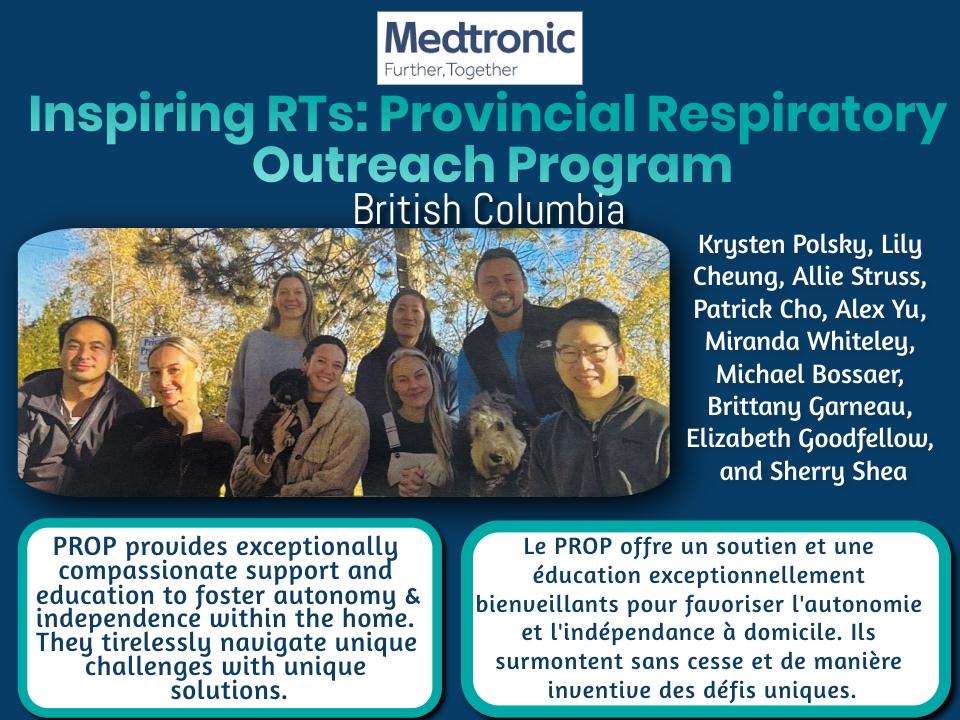 Medtronic
Further, Together

Inspiring RTs: Provincial Respiratory Outreach Program

British Columbia

Krysten Polsky, Lily Cheung, Allie Struss, Patrick Cho, Alex Yu, Miranda Whiteley, Michael Bossaer, Brittany Garneau, Elizabeth Goodfellow, and Sherry Shea

PROP provides exceptionally compassionate support and education to foster autonomy & independence within the home. They tirelessly navigate unique challenges with unique solutions.

Le PROP offre un soutien et une éducation exceptionnellement bienveillants pour favoriser l'autonomie et l'indépendance à domicile. Ils surmontent sans cesse et de manière inventive des défis uniques.